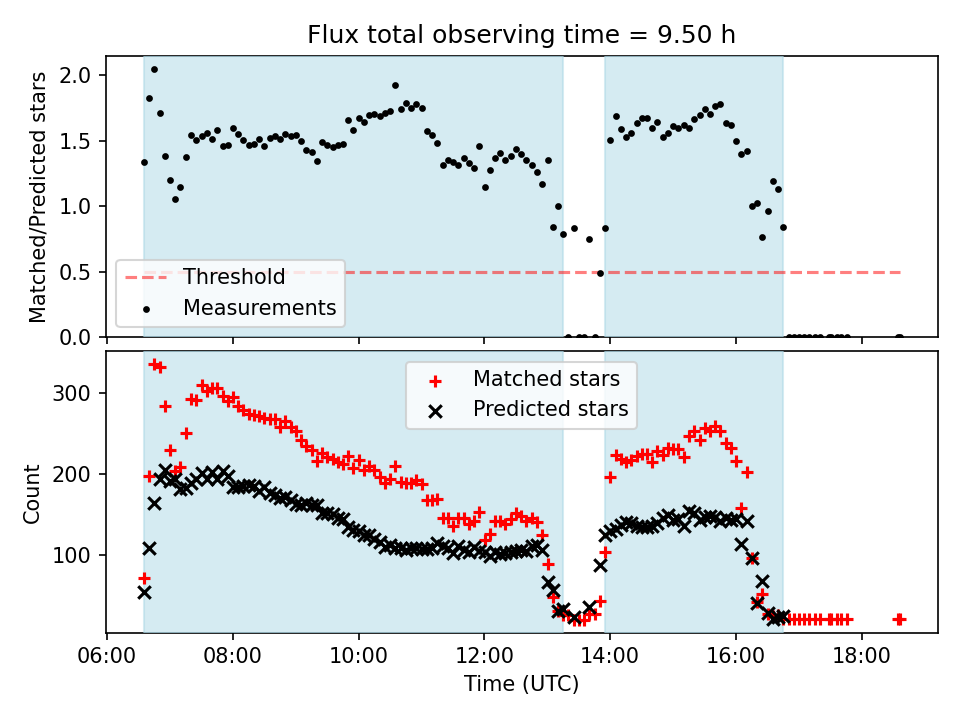 Flux total observing time = 9.50 h

Matched/Predicted stars

2.0
1.5
1.0
0.5
0.0

Threshold
Measurements

Count

300
200
100

Matched stars
Predicted stars

06:00 08:00 10:00 12:00 14:00 16:00 18:00

Time (UTC)